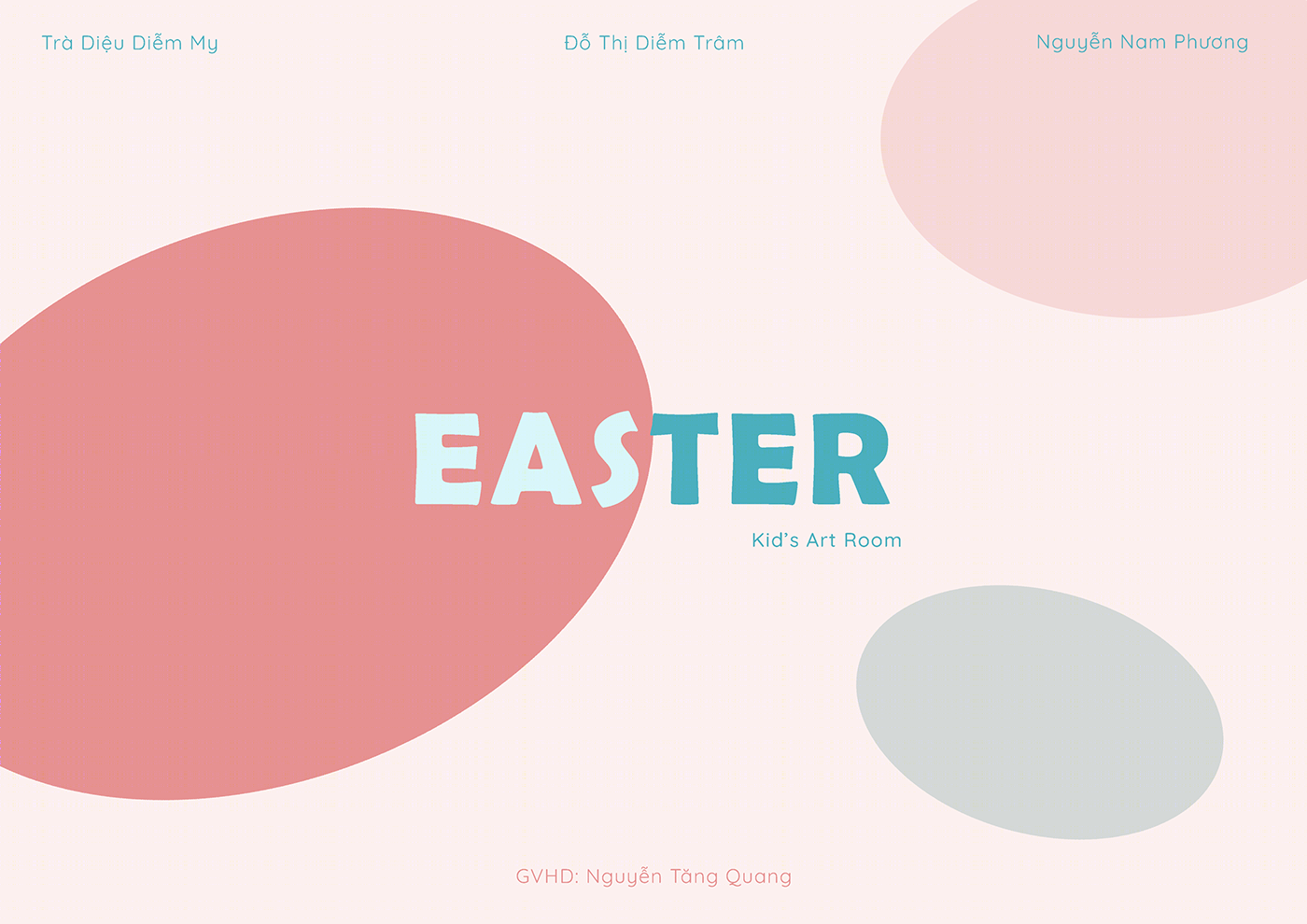 Trà Diệu Diễm My

Đỗ Thị Diễm Trâm

Nguyễn Nam Phương

EASTER

Kid's Art Room

GVHD: Nguyễn Tăng Quang